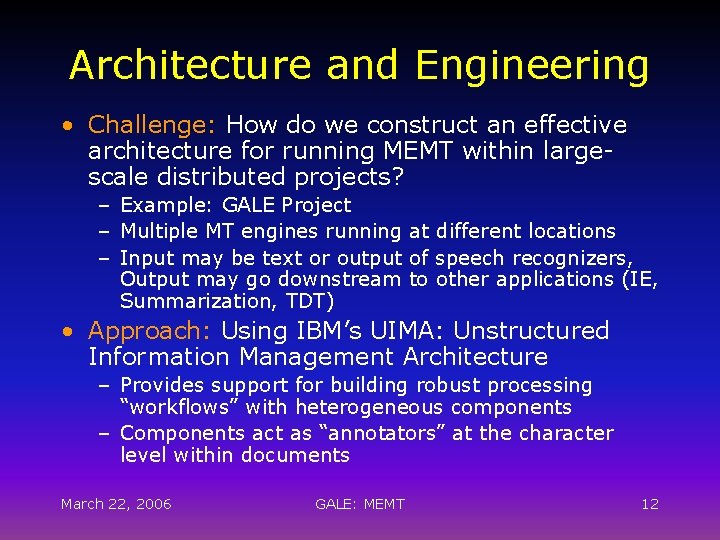 Architecture and Engineering

• Challenge: How do we construct an effective architecture for running MEMT within large-scale distributed projects?
– Example: GALE Project
– Multiple MT engines running at different locations
– Input may be text or output of speech recognizers, Output may go downstream to other applications (IE, Summarization, TDT)

• Approach: Using IBM's UIMA: Unstructured Information Management Architecture
– Provides support for building robust processing "workflows" with heterogeneous components
– Components act as "annotators" at the character level within documents

March 22, 2006

GALE: MEMT

12